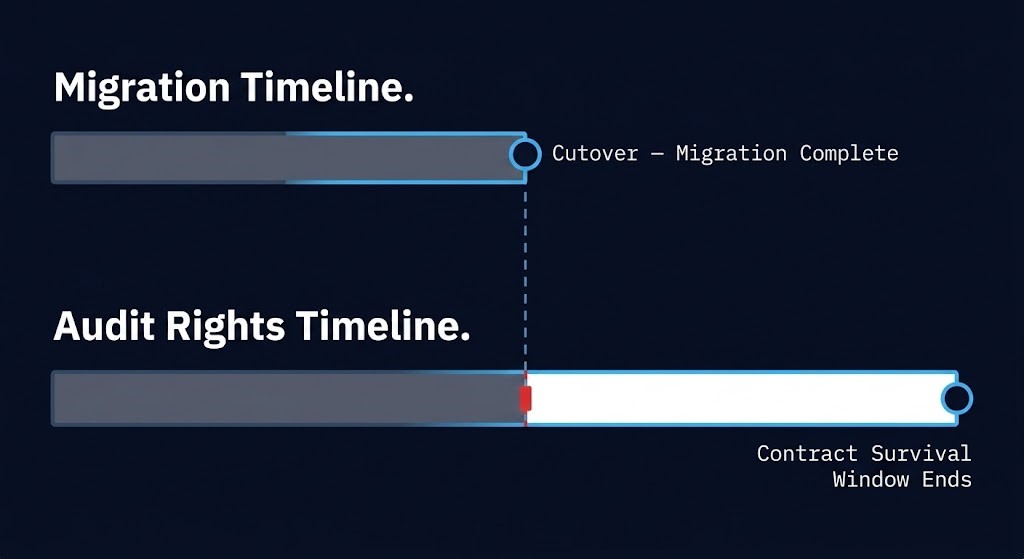 Migration Timeline.

Cutover — Migration Complete

Audit Rights Timeline.

Contract Survival Window Ends